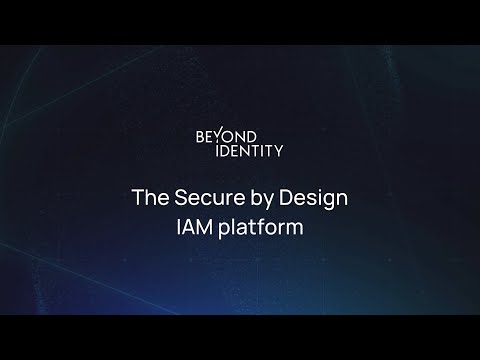 BEYOND IDENTITY

The Secure by Design IAM platform